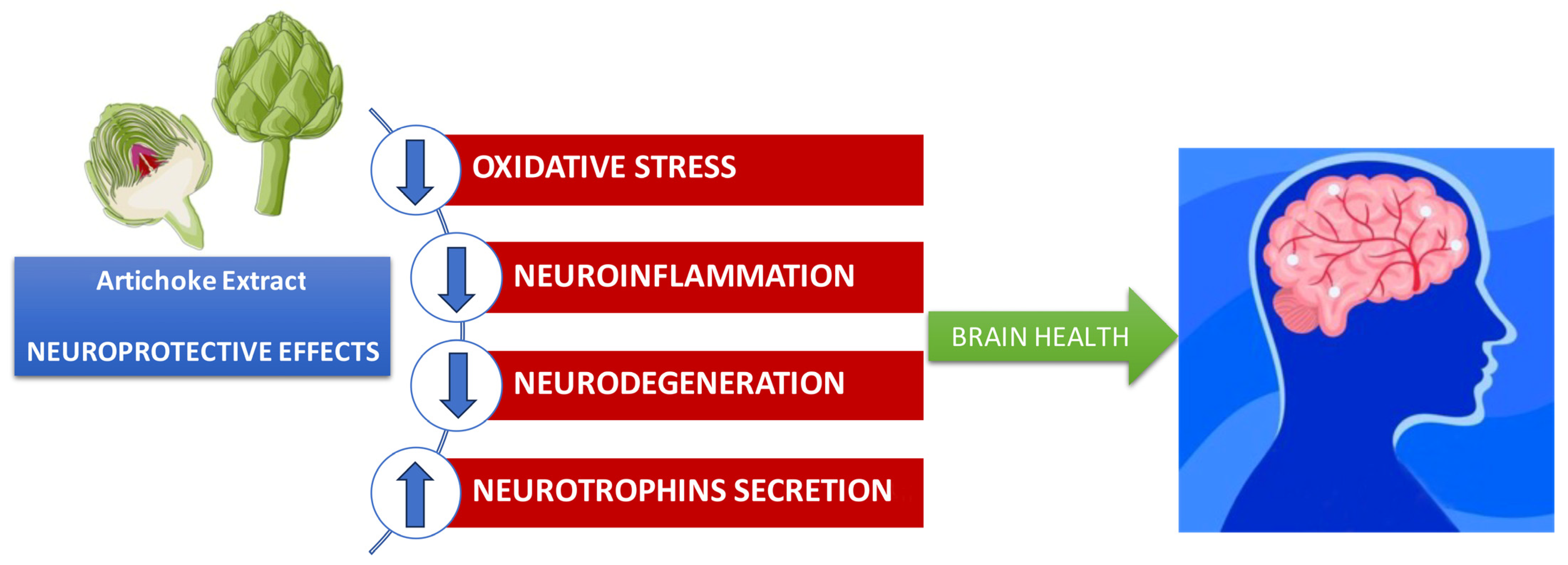 Artichoke Extract

NEUROPROTECTIVE EFFECTS

OXIDATIVE STRESS

NEUROINFLAMMATION

NEURODEGENERATION

NEUROTROPHINS SECRETION

BRAIN HEALTH